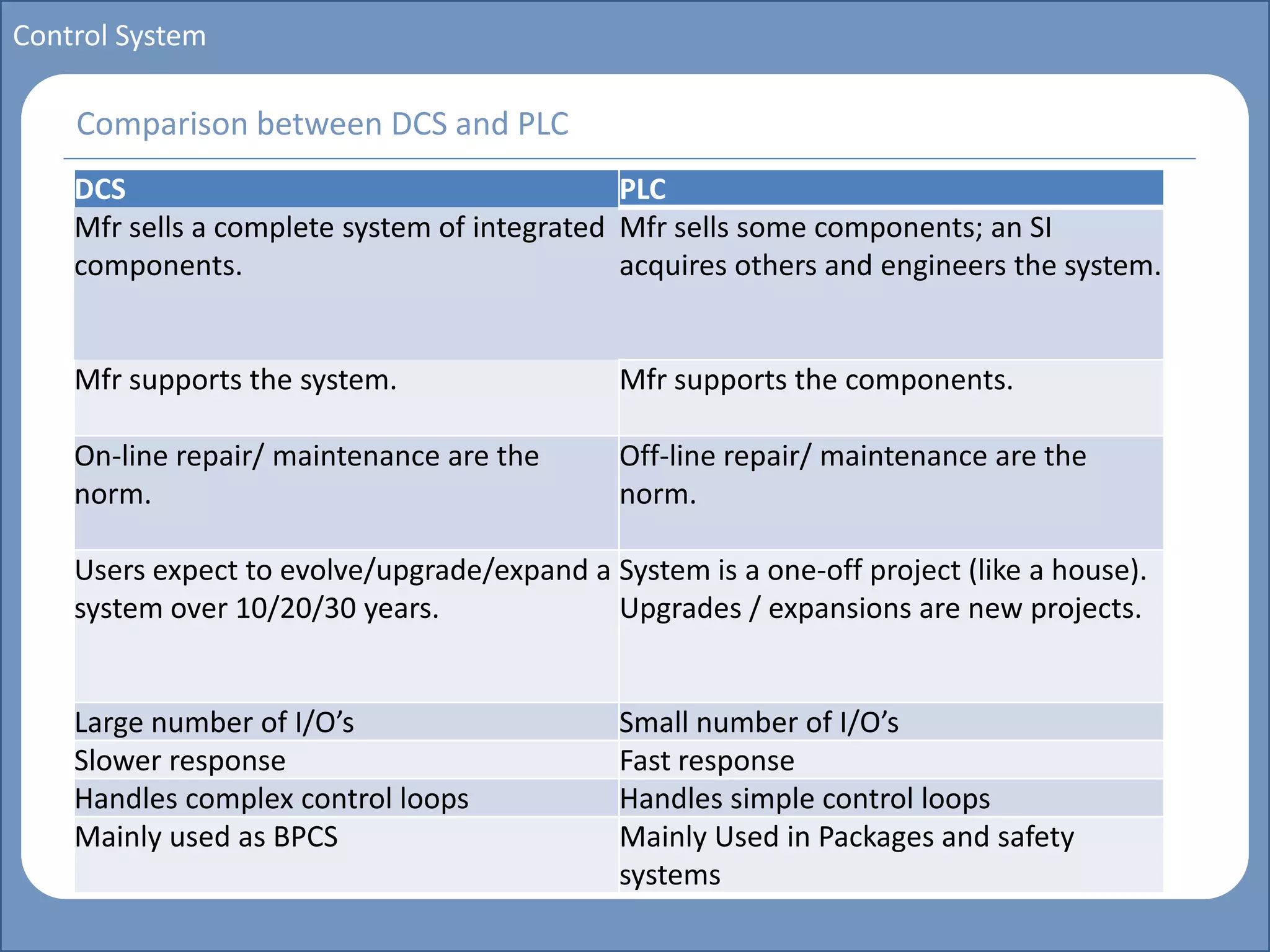 Control System

Comparison between DCS and PLC

| DCS | PLC |
|---|---|
| Mfr sells a complete system of integrated components. | Mfr sells some components; an SI acquires others and engineers the system. |
| Mfr supports the system. | Mfr supports the components. |
| On-line repair/ maintenance are the norm. | Off-line repair/ maintenance are the norm. |
| Users expect to evolve/upgrade/expand a system over 10/20/30 years. | System is a one-off project (like a house). Upgrades / expansions are new projects. |
| Large number of I/O’s | Small number of I/O’s |
| Slower response | Fast response |
| Handles complex control loops | Handles simple control loops |
| Mainly used as BPCS | Mainly Used in Packages and safety systems |